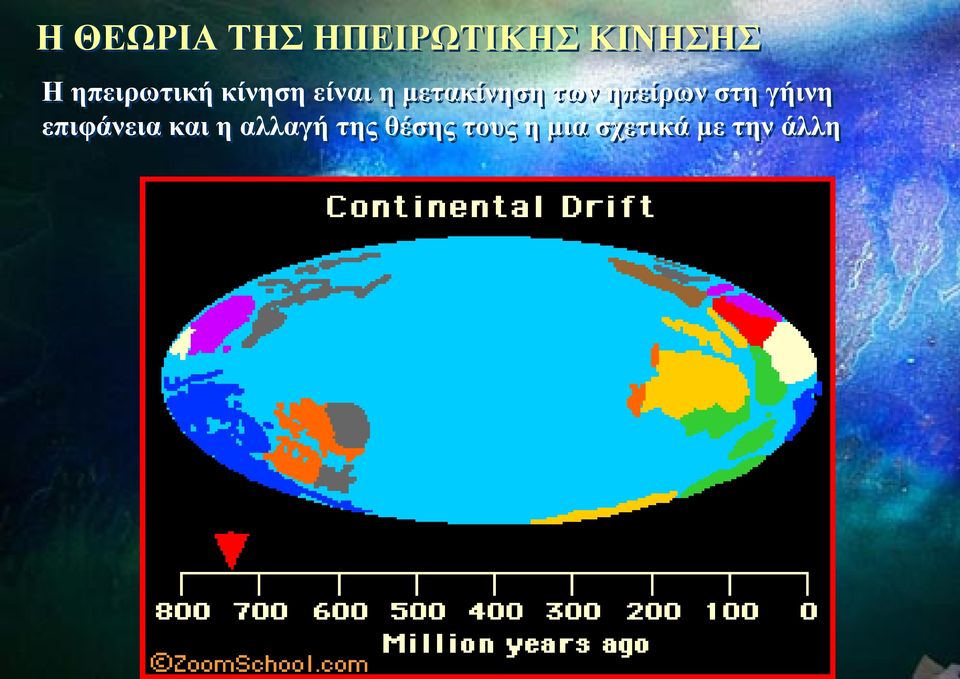 Η ΘΕΩΡΙΑ ΤΗΣ ΗΠΕΙΡΩΤΙΚΗΣ ΚΙΝΗΣΗΣ

Η ηπειρωτική κίνηση είναι η μετακίνηση των ηπείρων στη γήινη επιφάνεια και η αλλαγή της θέσης τους η μια σχετικά με την άλλη

Continental Drift

800 700 600 500 400 300 200 100 0

Million years ago

©ZoomSchool.com